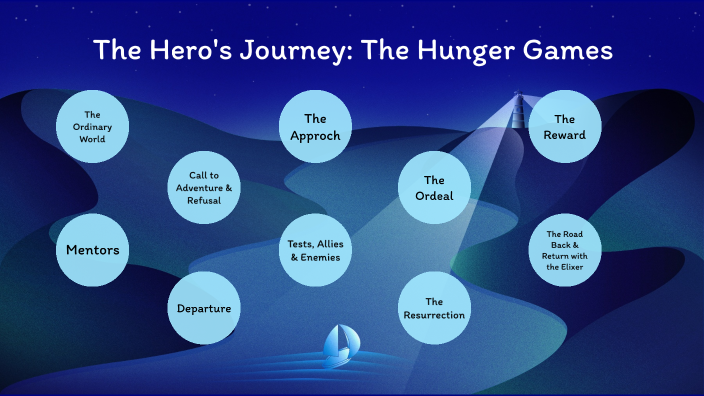 The Hero's Journey: The Hunger Games

The Ordinary World

Call to Adventure & Refusal

Mentors

Departure

The Approch

Tests, Allies & Enemies

The Ordeal

The Resurrection

The Reward

The Road Back & Return with the Elixer